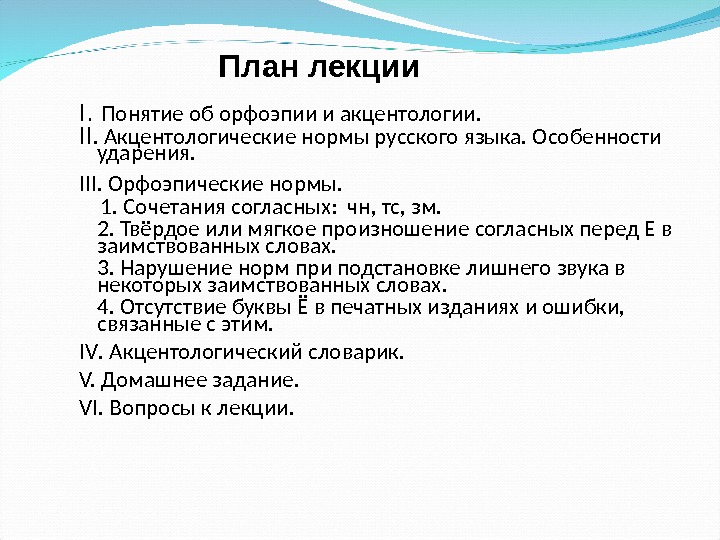 План лекции

I. Понятие об орфоэпии и акцентологии.

II. Акцентологические нормы русского языка. Особенности ударения.

III. Орфоэпические нормы.

1. Сочетания согласных: чн, тс, зм.

2. Твёрдое или мягкое произношение согласных перед Е в заимствованных словах.

3. Нарушение норм при подстановке лишнего звука в некоторых заимствованных словах.

4. Отсутствие буквы Ё в печатных изданиях и ошибки, связанные с этим.

IV. Акцентологический словарик.

V. Домашнее задание.

VI. Вопросы к лекции.